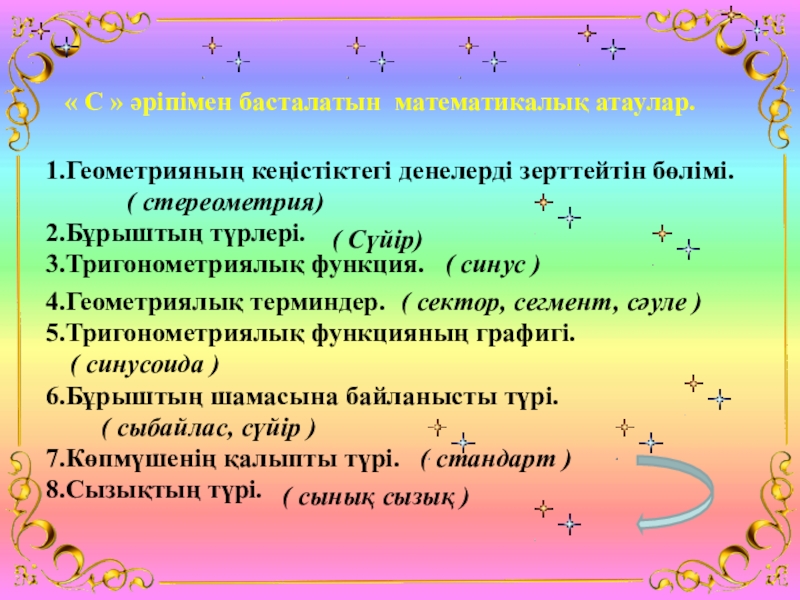 « С » әріпімен басталатын математикалық атаулар.

1.Геометрияның кеңістіктегі денелерді зерттейтін бөлімі.
( стереометрия)
2.Бұрыштың түрлері. ( Сүйір)
3.Тригонометриялық функция. ( синус )
4.Геометриялық терминдер. ( сектор, сегмент, сәуле )
5.Тригонометриялық функцияның графигі.
( синусоида )
6.Бұрыштың шамасына байланысты түрі.
( сыбайлас, сүйір )
7.Көпмүшенің қалыпты түрі. ( стандарт )
8.Сызықтың түрі. ( сынық сызық )